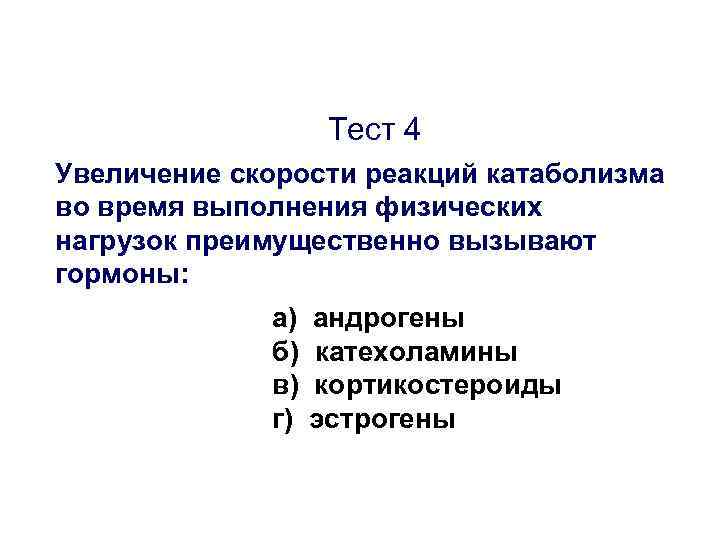 Тест 4

Увеличение скорости реакций катаболизма во время выполнения физических нагрузок преимущественно вызывают гормоны:

а) андрогены
б) катехоламины
в) кортикостероиды
г) эстрогены